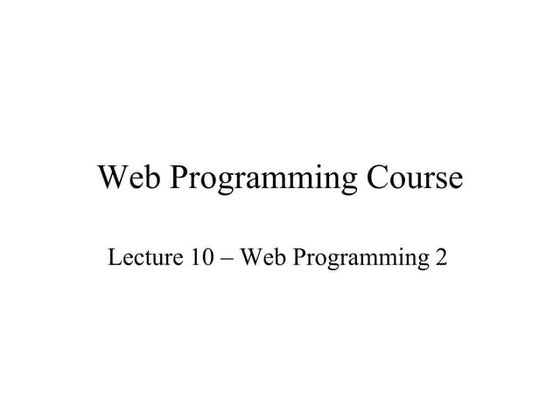 Web Programming Course

Lecture 10 – Web Programming 2